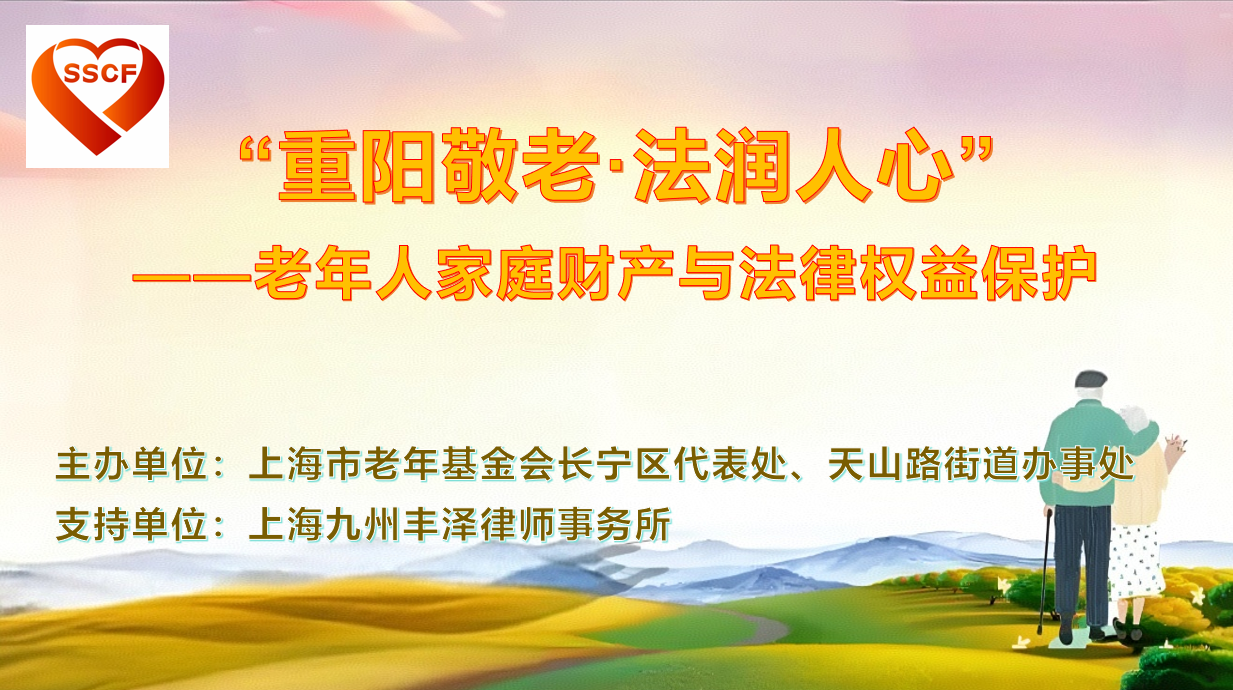 SSCF

“重阳敬老·法润人心”

——老年人家庭财产与法律权益保护

主办单位：上海市老年基金会长宁区代表处、天山路街道办事处

支持单位：上海九州丰泽律师事务所